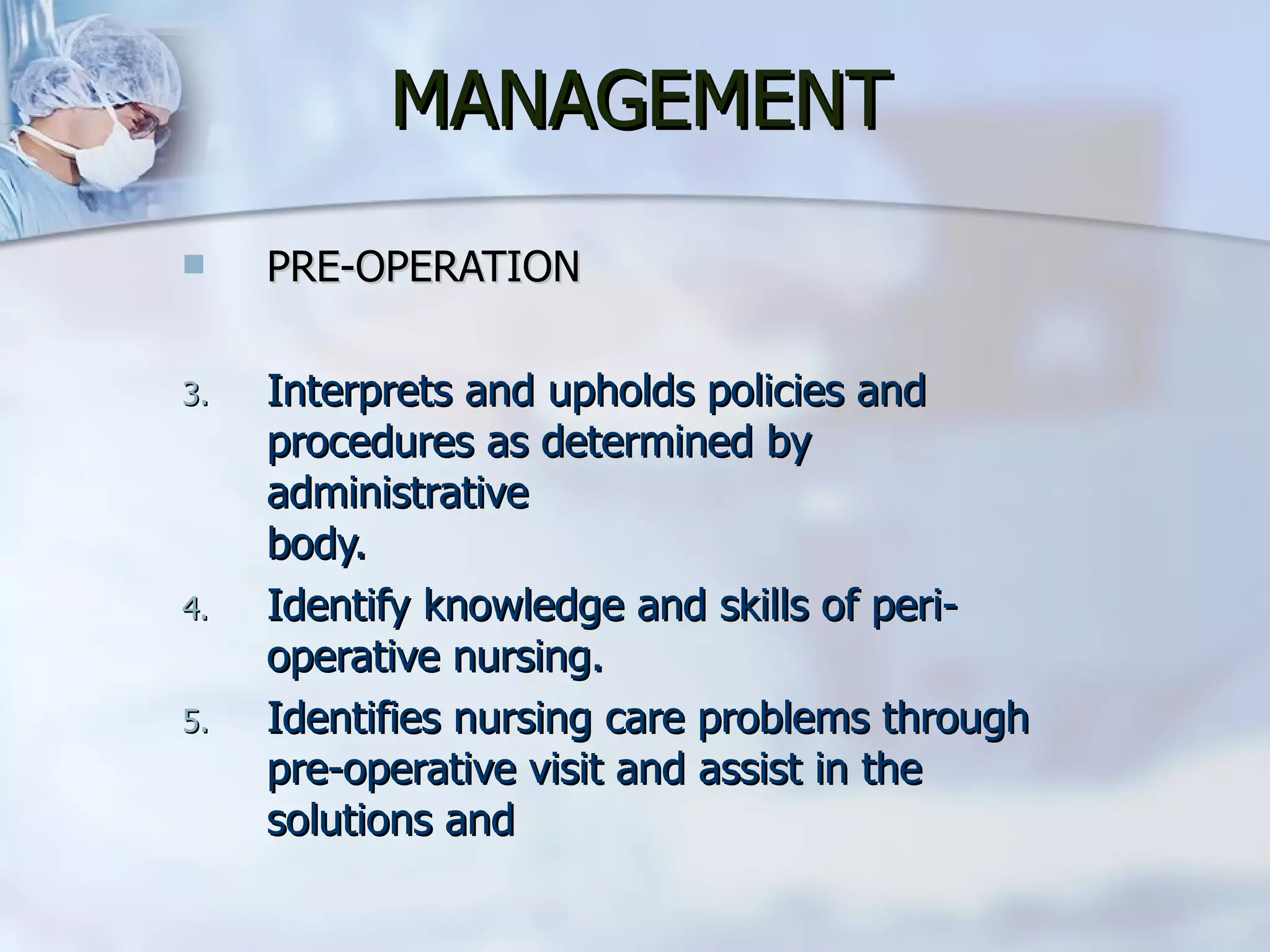 MANAGEMENT

PRE-OPERATION

3. Interprets and upholds policies and procedures as determined by administrative body.

4. Identify knowledge and skills of peri-operative nursing.

5. Identifies nursing care problems through pre-operative visit and assist in the solutions and